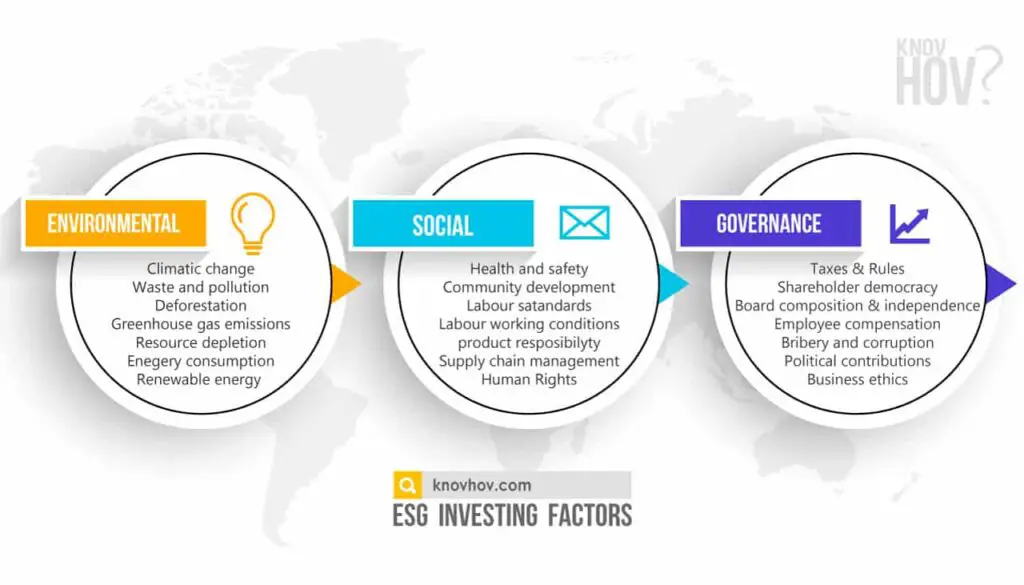 KNOV
HOV?

ENVIRONMENTAL

Climatic change
Waste and pollution
Deforestation
Greenhouse gas emissions
Resource depletion
Enegery consumption
Renewable energy

SOCIAL

Health and safety
Community development
Labour satandards
Labour working conditions
product resposibilyty
Supply chain management
Human Rights

GOVERNANCE

Taxes & Rules
Shareholder democracy
Board composition & independence
Employee compensation
Bribery and corruption
Political contributions
Business ethics

knovhov.com
ESG INVESTING FACTORS